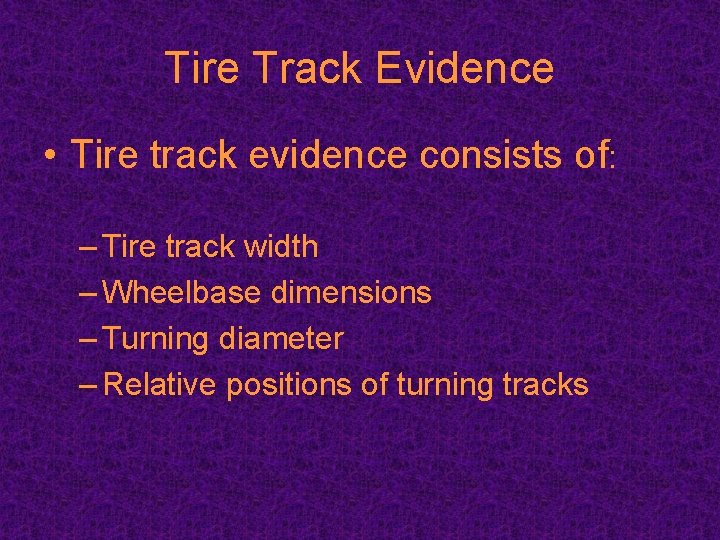 Tire Track Evidence

• Tire track evidence consists of:

– Tire track width
– Wheelbase dimensions
– Turning diameter
– Relative positions of turning tracks